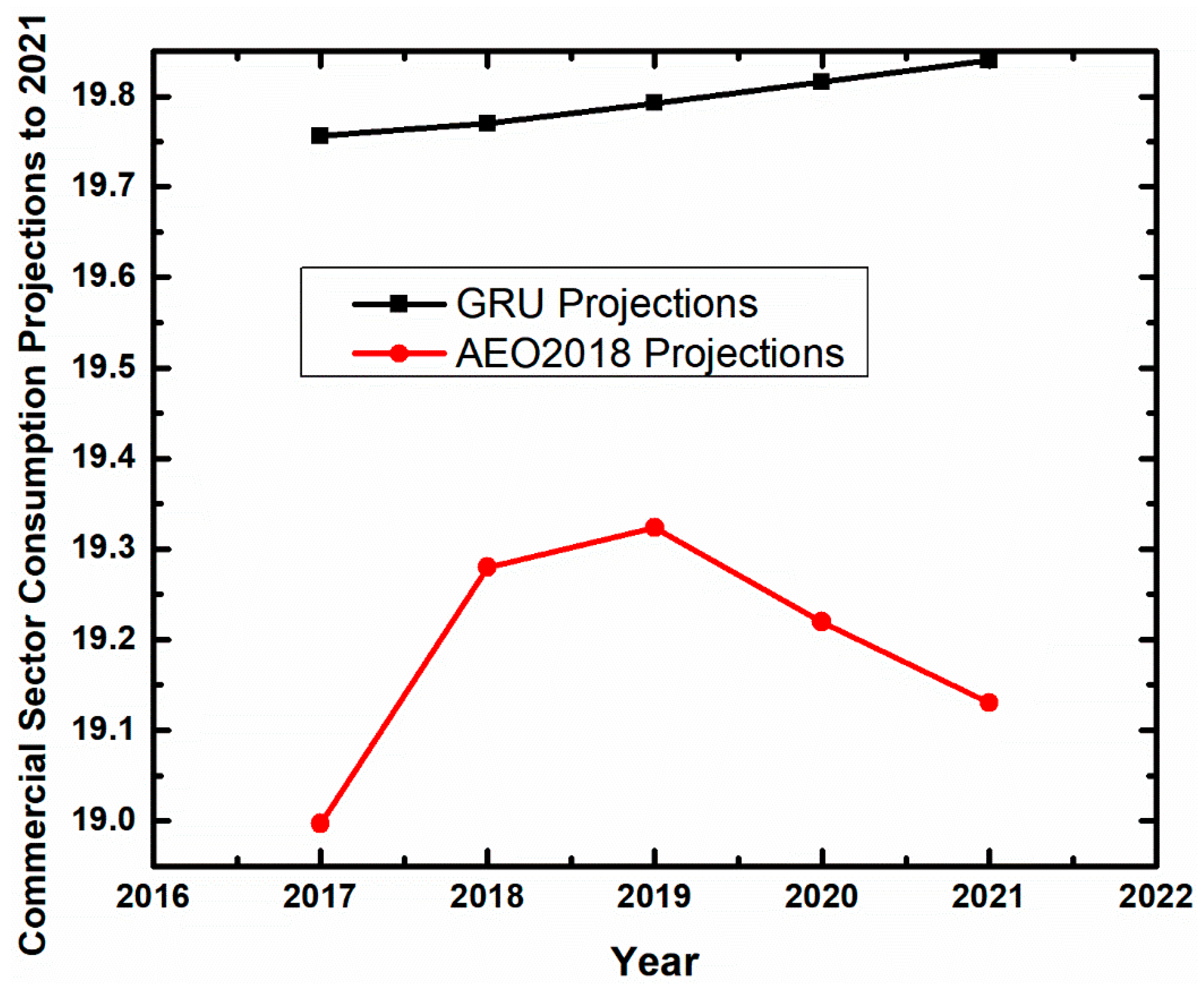 Commercial Sector Consumption Projections to 2021

19.8
19.7
19.6
19.5
19.4
19.3
19.2
19.1
19.0

GRU Projections
AEO2018 Projections

2016
2017
2018
2019
2020
2021
2022

Year